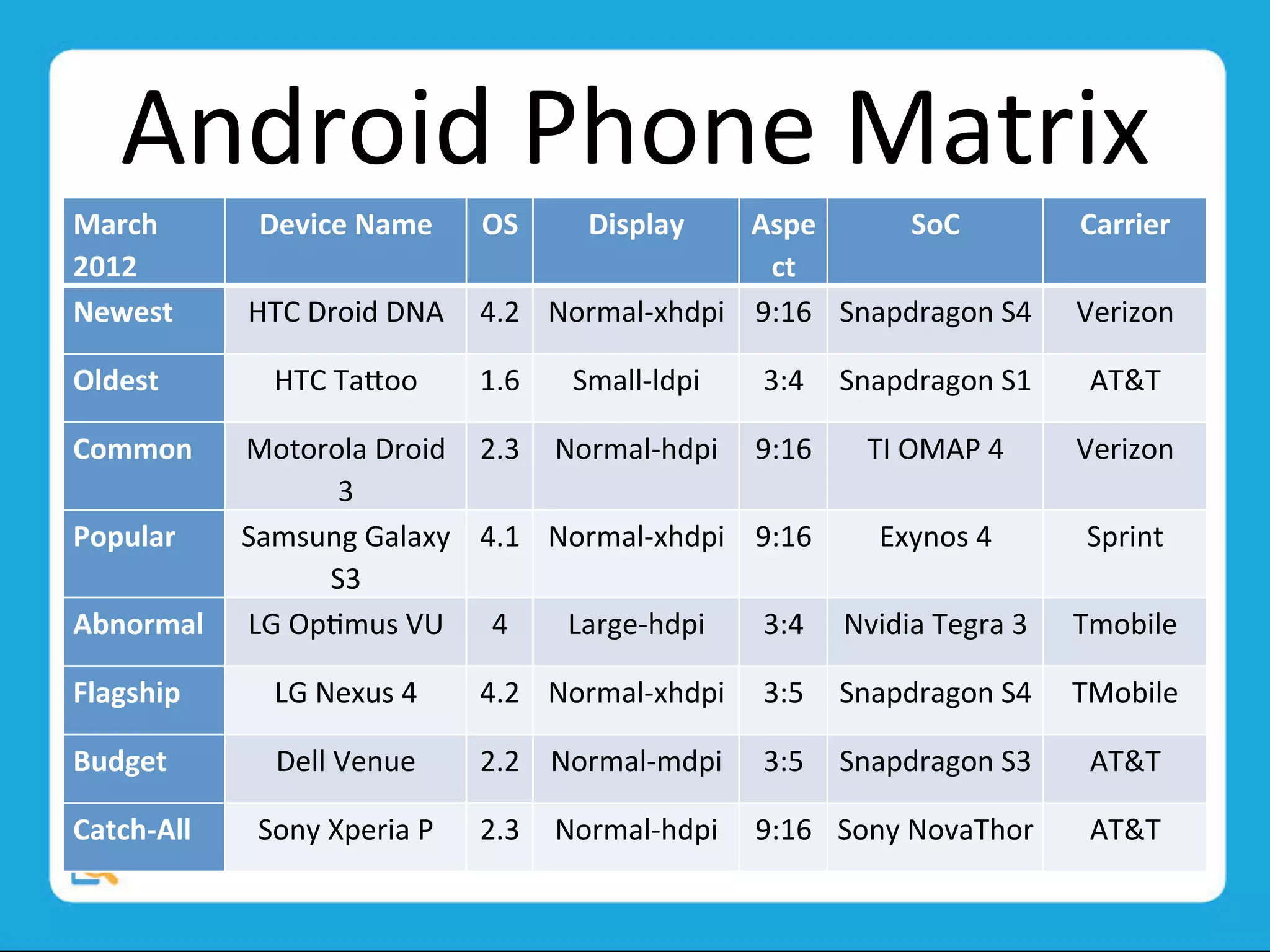 Android Phone Matrix

| March 2012 | Device Name | OS | Display | Aspect | SoC | Carrier |
|---|---|---|---|---|---|---|
| Newest | HTC Droid DNA | 4.2 | Normal-xhdpi | 9:16 | Snapdragon S4 | Verizon |
| Oldest | HTC Tattoo | 1.6 | Small-ldpi | 3:4 | Snapdragon S1 | AT&T |
| Common | Motorola Droid 3 | 2.3 | Normal-hdpi | 9:16 | TI OMAP 4 | Verizon |
| Popular | Samsung Galaxy S3 | 4.1 | Normal-xhdpi | 9:16 | Exynos 4 | Sprint |
| Abnormal | LG Optimus VU | 4 | Large-hdpi | 3:4 | Nvidia Tegra 3 | Tmobile |
| Flagship | LG Nexus 4 | 4.2 | Normal-xhdpi | 3:5 | Snapdragon S4 | TMobile |
| Budget | Dell Venue | 2.2 | Normal-mdpi | 3:5 | Snapdragon S3 | AT&T |
| Catch-All | Sony Xperia P | 2.3 | Normal-hdpi | 9:16 | Sony NovaThor | AT&T |